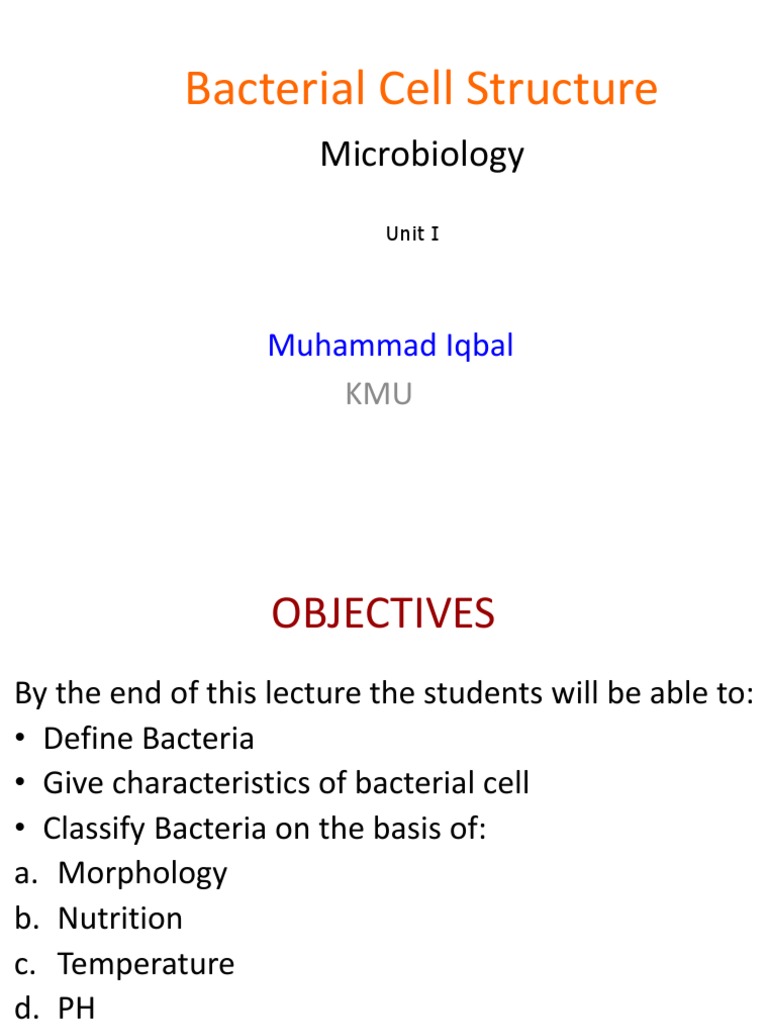 Bacterial Cell Structure

Microbiology

Unit I

Muhammad Iqbal

KMU

OBJECTIVES

By the end of this lecture the students will be able to:
• Define Bacteria
• Give characteristics of bacterial cell
• Classify Bacteria on the basis of:
a. Morphology
b. Nutrition
c. Temperature
d. PH